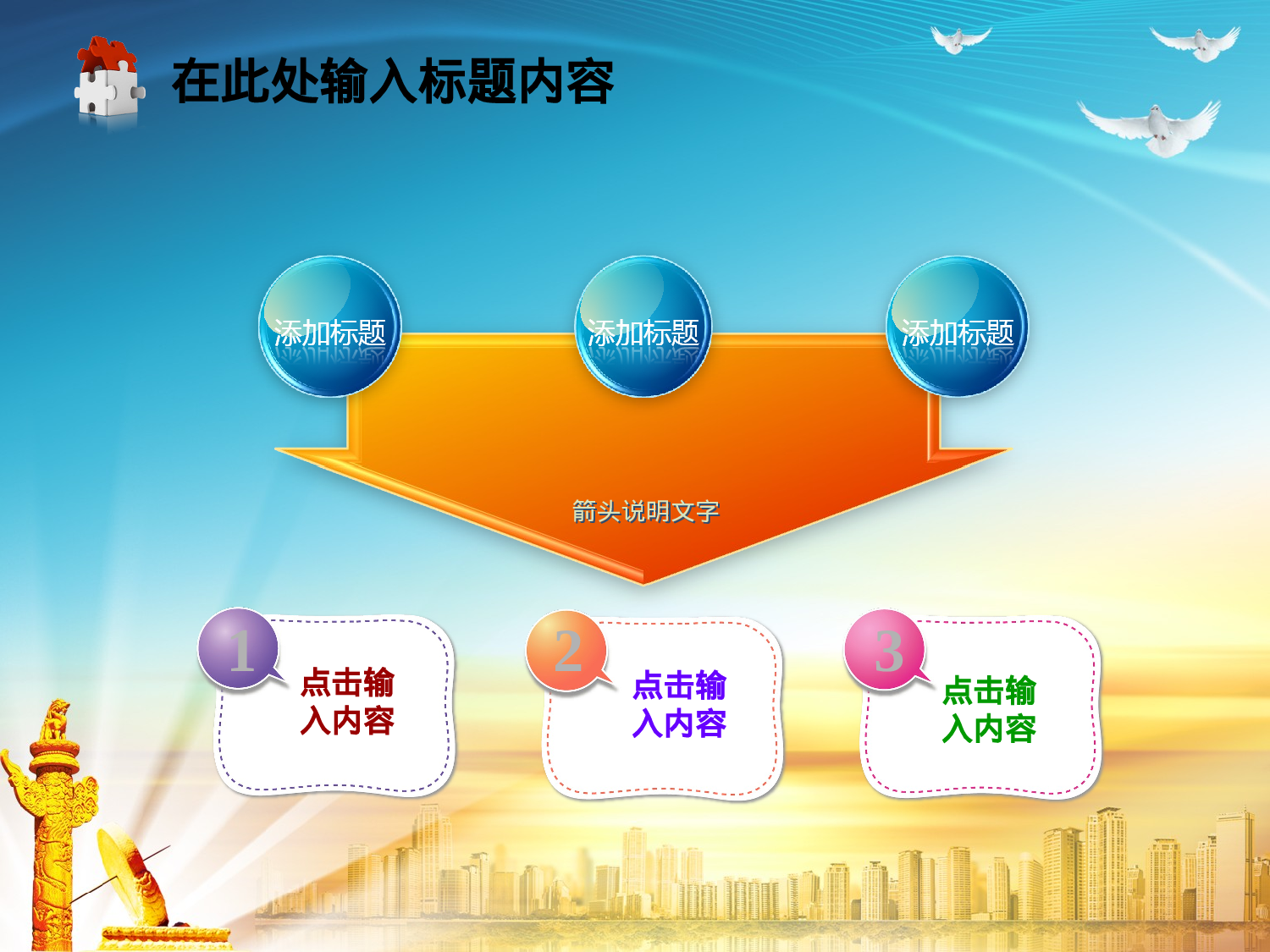 在此处输入标题内容

添加标题

添加标题

添加标题

箭头说明文字

1
点击输入内容

2
点击输入内容

3
点击输入内容